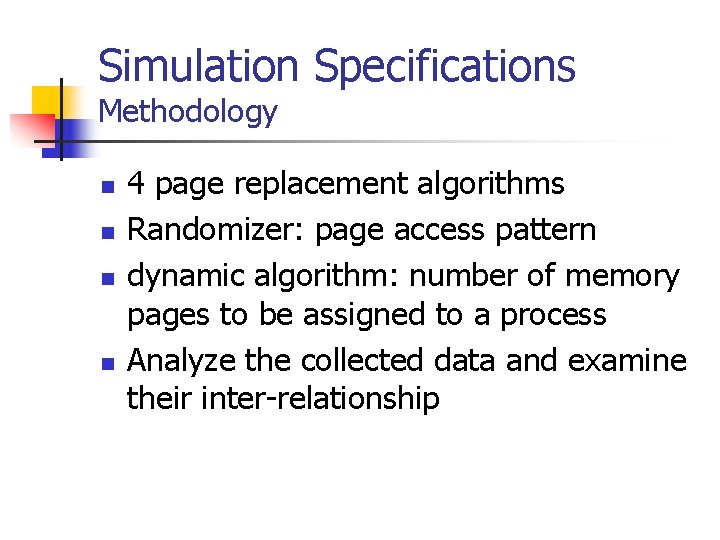 Simulation Specifications
Methodology

- 4 page replacement algorithms
- Randomizer: page access pattern
- dynamic algorithm: number of memory pages to be assigned to a process
- Analyze the collected data and examine their inter-relationship